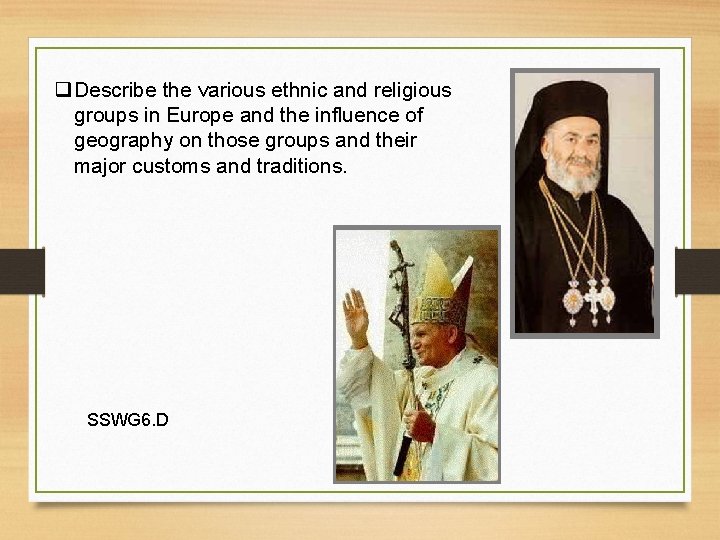 ❑ Describe the various ethnic and religious groups in Europe and the influence of geography on those groups and their major customs and traditions.

SSWG6.D